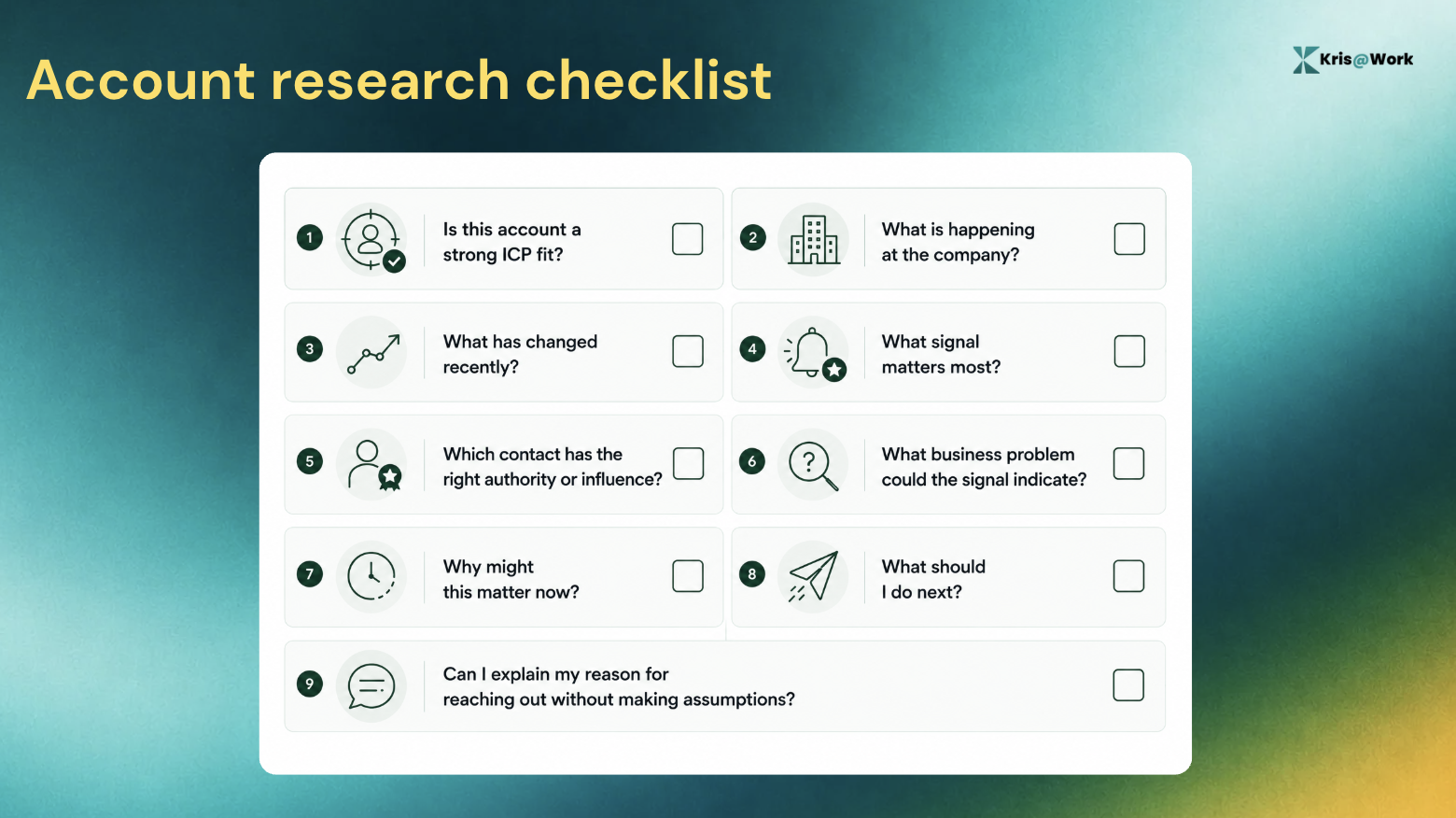 Account research checklist

Kris@Work

1 Is this account a strong ICP fit?

2 What is happening at the company?

3 What has changed recently?

4 What signal matters most?

5 Which contact has the right authority or influence?

6 What business problem could the signal indicate?

7 Why might this matter now?

8 What should I do next?

9 Can I explain my reason for reaching out without making assumptions?